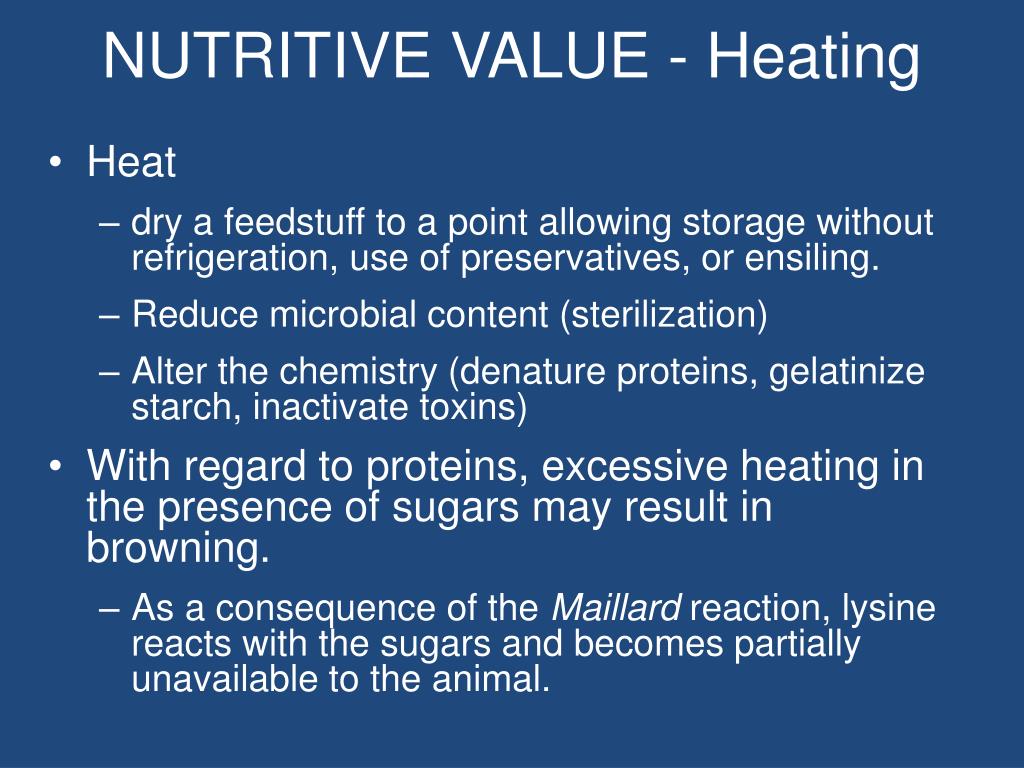 NUTRITIVE VALUE - Heating

• Heat
– dry a feedstuff to a point allowing storage without refrigeration, use of preservatives, or ensiling.
– Reduce microbial content (sterilization)
– Alter the chemistry (denature proteins, gelatinize starch, inactivate toxins)
• With regard to proteins, excessive heating in the presence of sugars may result in browning.
– As a consequence of the Maillard reaction, lysine reacts with the sugars and becomes partially unavailable to the animal.